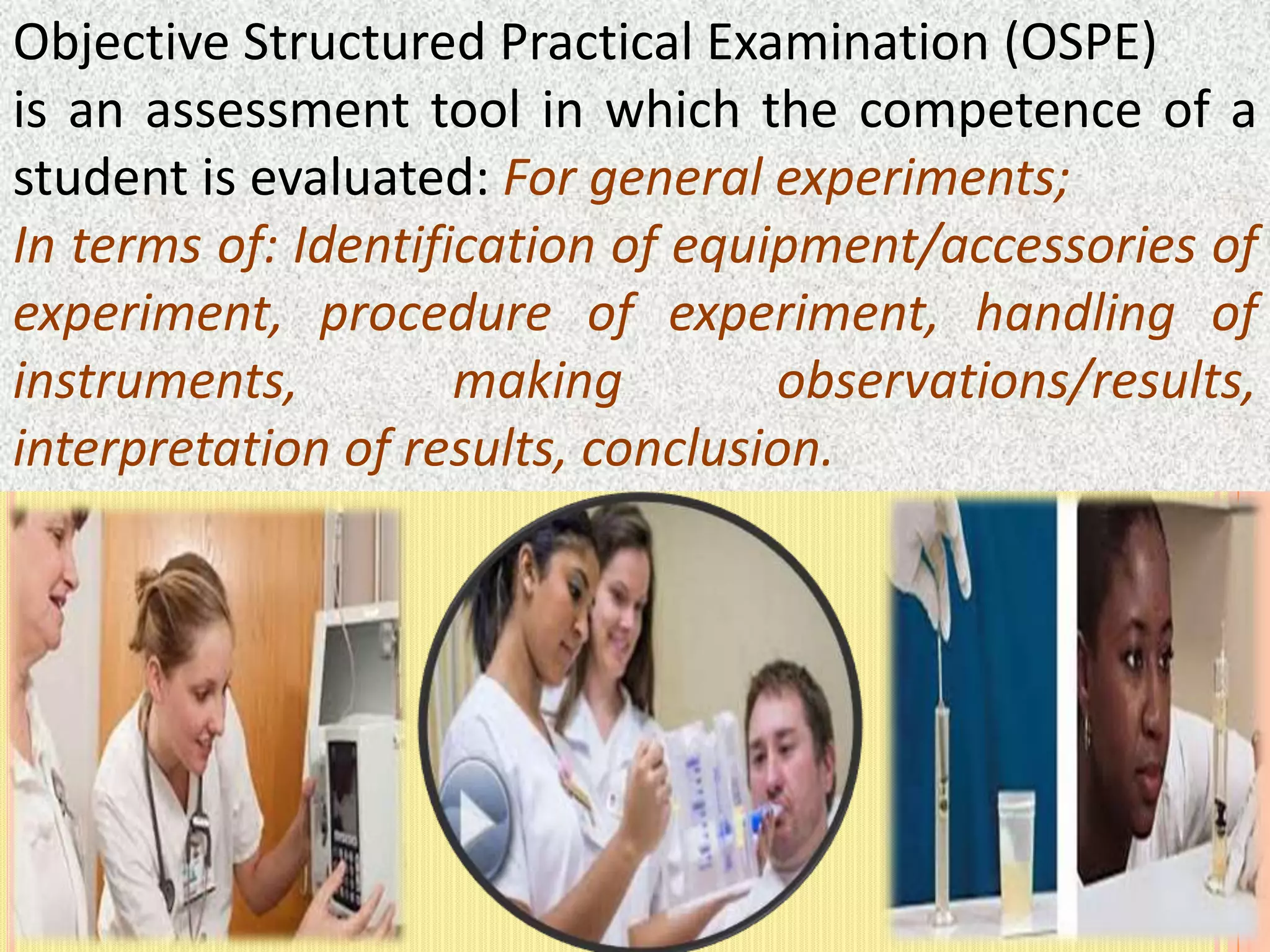 Objective Structured Practical Examination (OSPE) is an assessment tool in which the competence of a student is evaluated: For general experiments;
In terms of: Identification of equipment/accessories of experiment, procedure of experiment, handling of instruments, making observations/results, interpretation of results, conclusion.